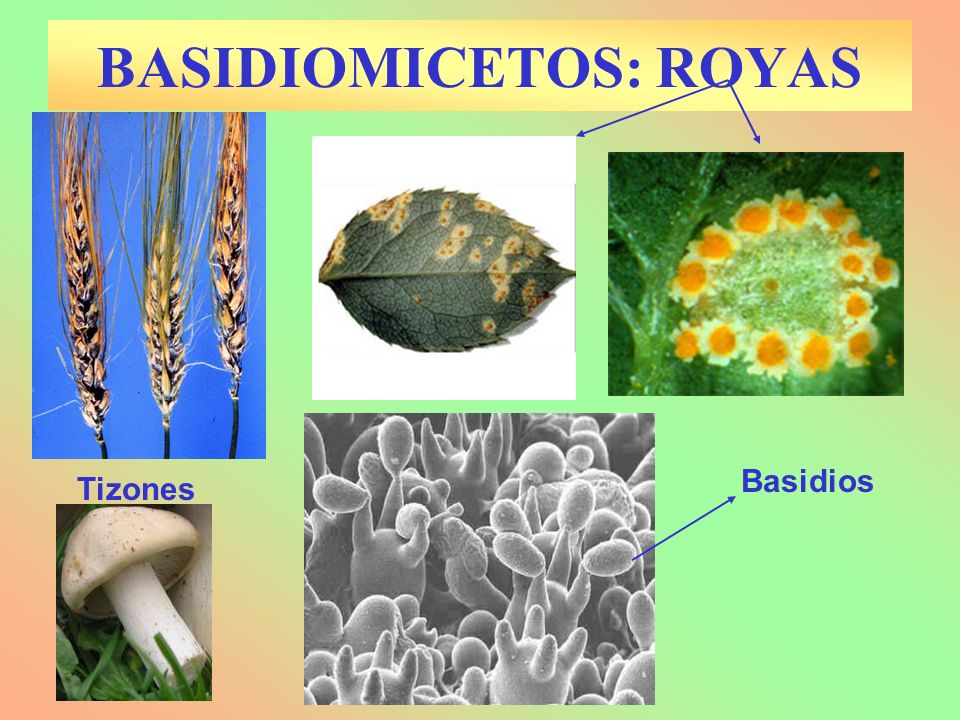 BASIDIOMICETOS: ROYAS

Tizones

Basidios